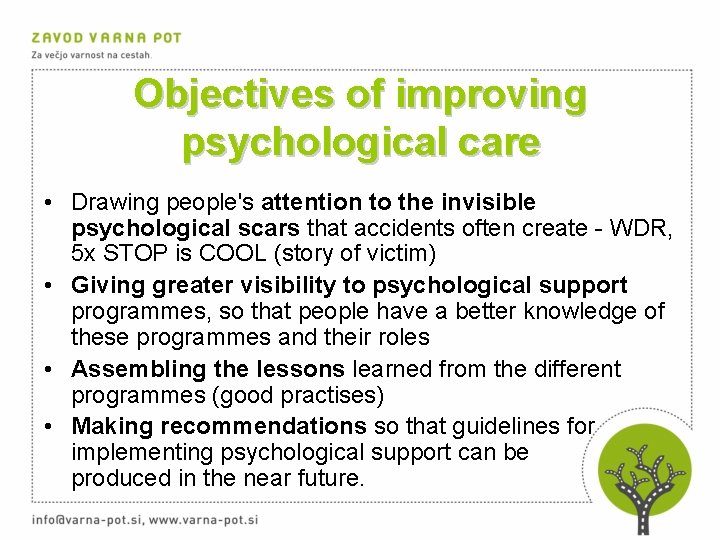 ZAVOD VARNA POT
Za večjo varnost na cestah.

Objectives of improving psychological care

• Drawing people's attention to the invisible psychological scars that accidents often create - WDR, 5x STOP is COOL (story of victim)
• Giving greater visibility to psychological support programmes, so that people have a better knowledge of these programmes and their roles
• Assembling the lessons learned from the different programmes (good practises)
• Making recommendations so that guidelines for implementing psychological support can be produced in the near future.

info@varna-pot.si, www.varna-pot.si